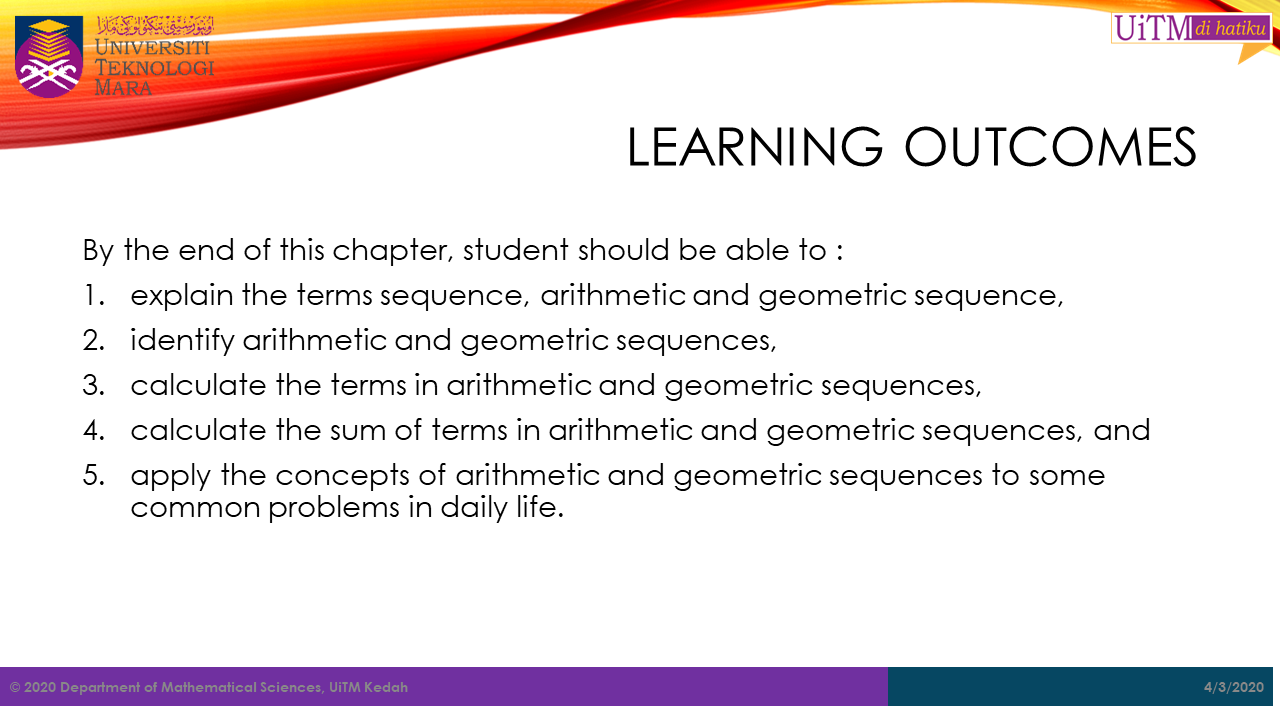 اونيۏرسيتي تيكنولوݢي مارا
UNIVERSITI TEKNOLOGI MARA

UiTM di hatiku

LEARNING OUTCOMES

By the end of this chapter, student should be able to :

1. explain the terms sequence, arithmetic and geometric sequence,
2. identify arithmetic and geometric sequences,
3. calculate the terms in arithmetic and geometric sequences,
4. calculate the sum of terms in arithmetic and geometric sequences, and
5. apply the concepts of arithmetic and geometric sequences to some common problems in daily life.

© 2020 Department of Mathematical Sciences, UiTM Kedah

4/3/2020